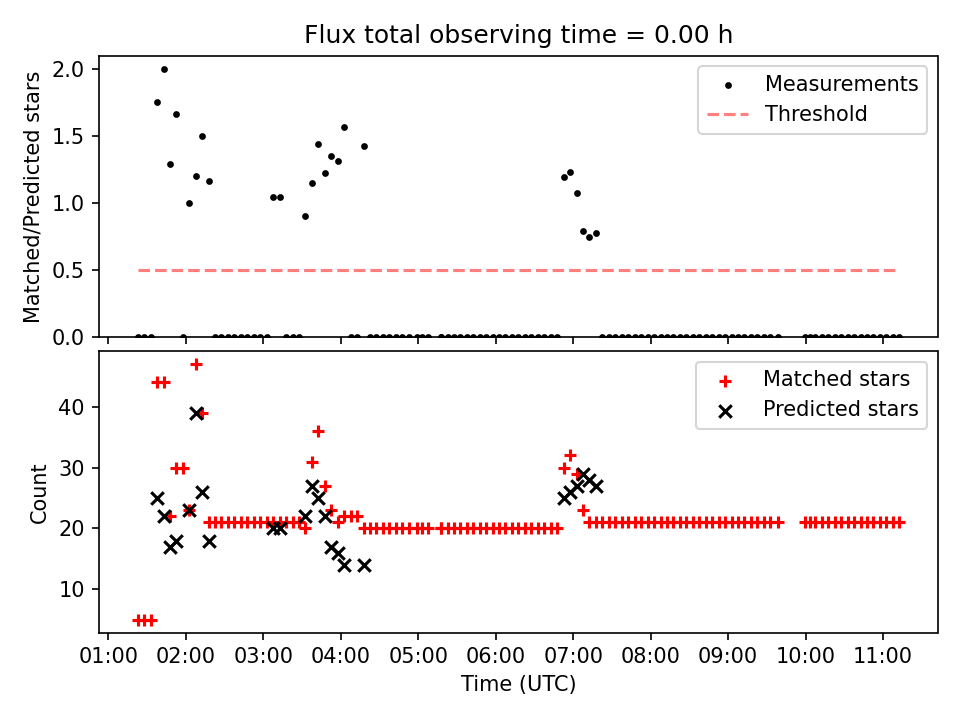 Flux total observing time = 0.00 h

Matched/Predicted stars

2.0
1.5
1.0
0.5
0.0

Measurements
Threshold

Count

40
30
20
10

Matched stars
Predicted stars

01:00 02:00 03:00 04:00 05:00 06:00 07:00 08:00 09:00 10:00 11:00

Time (UTC)